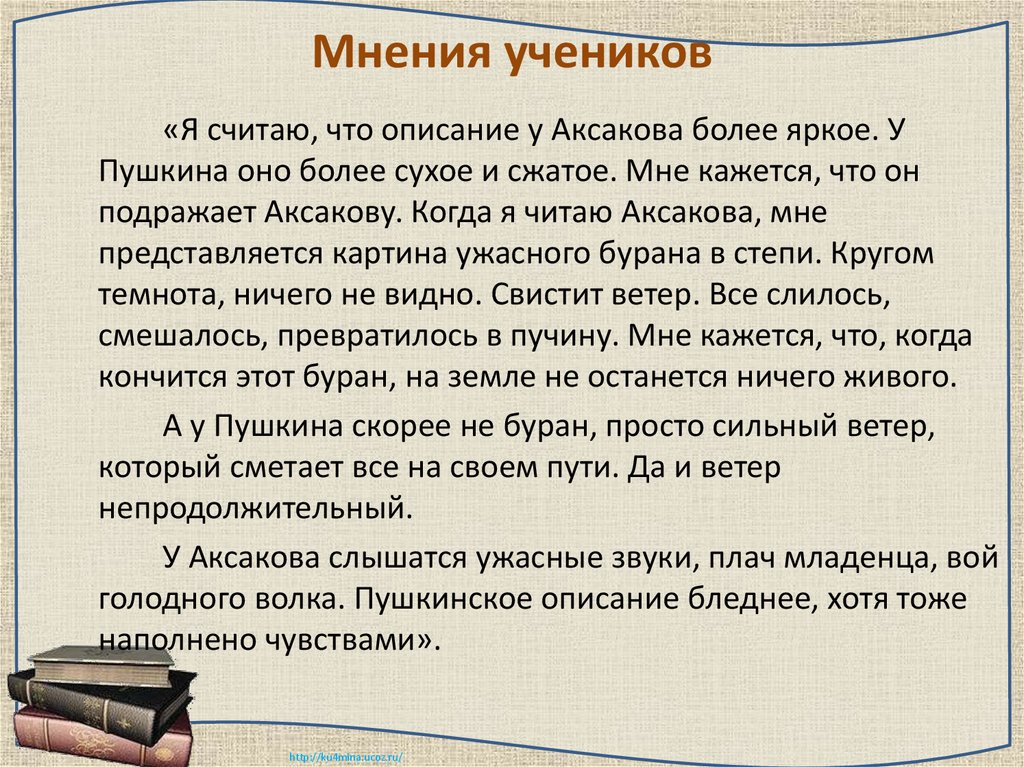 Мнения учеников

«Я считаю, что описание у Аксакова более яркое. У Пушкина оно более сухое и сжатое. Мне кажется, что он подражает Аксакову. Когда я читаю Аксакова, мне представляется картина ужасного бурана в степи. Кругом темнота, ничего не видно. Свистит ветер. Все слилось, смешалось, превратилось в пучину. Мне кажется, что, когда кончится этот буран, на земле не останется ничего живого.

А у Пушкина скорее не буран, просто сильный ветер, который сметает все на своем пути. Да и ветер непродолжительный.

У Аксакова слышатся ужасные звуки, плач младенца, вой голодного волка. Пушкинское описание бледнее, хотя тоже наполнено чувствами».

http://ku4mina.ucoz.ru/